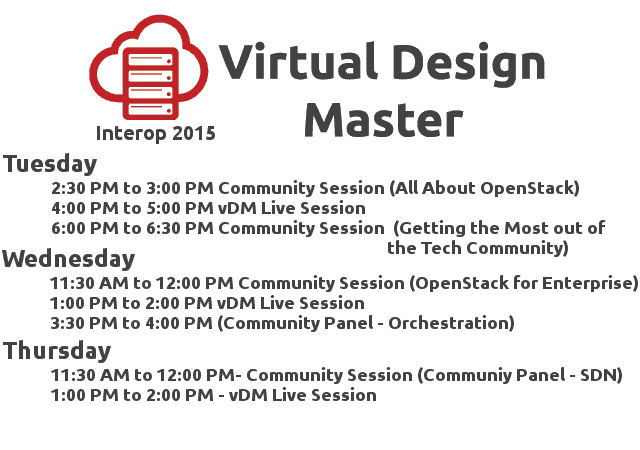 Virtual Design Master

Interop 2015

Tuesday

2:30 PM to 3:00 PM Community Session (All About OpenStack)
4:00 PM to 5:00 PM vDM Live Session
6:00 PM to 6:30 PM Community Session (Getting the Most out of the Tech Community)

Wednesday

11:30 AM to 12:00 PM Community Session (OpenStack for Enterprise)
1:00 PM to 2:00 PM vDM Live Session
3:30 PM to 4:00 PM (Community Panel - Orchestration)

Thursday

11:30 AM to 12:00 PM- Community Session (Communiy Panel - SDN)
1:00 PM to 2:00 PM - vDM Live Session